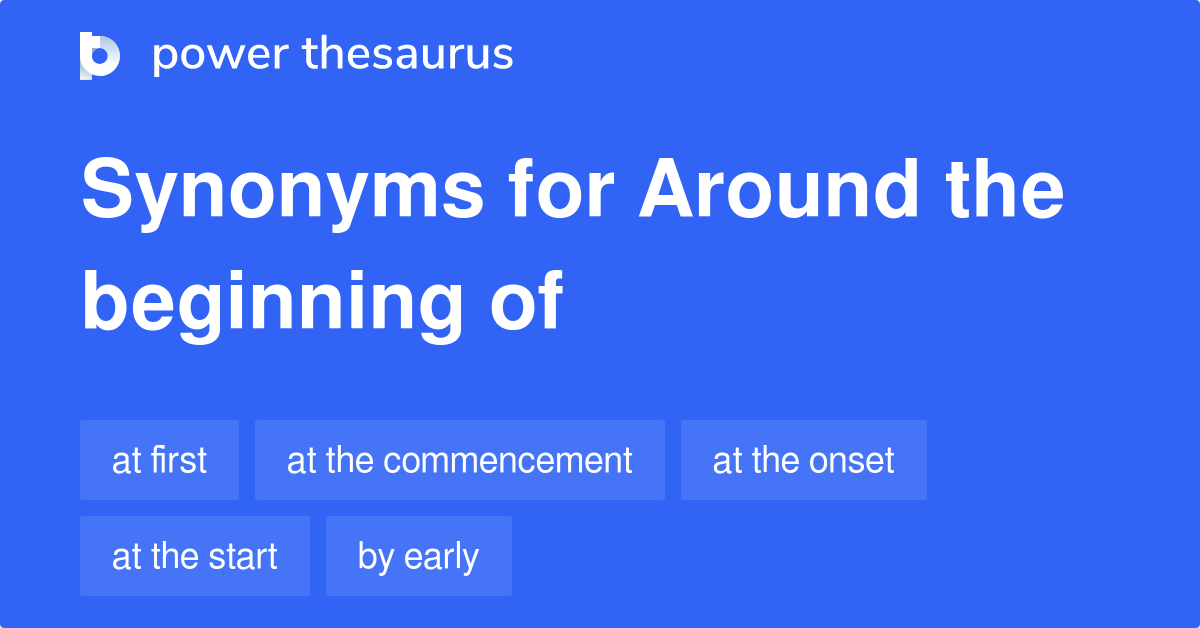 power thesaurus

Synonyms for Around the beginning of

at first
at the commencement
at the onset
at the start
by early